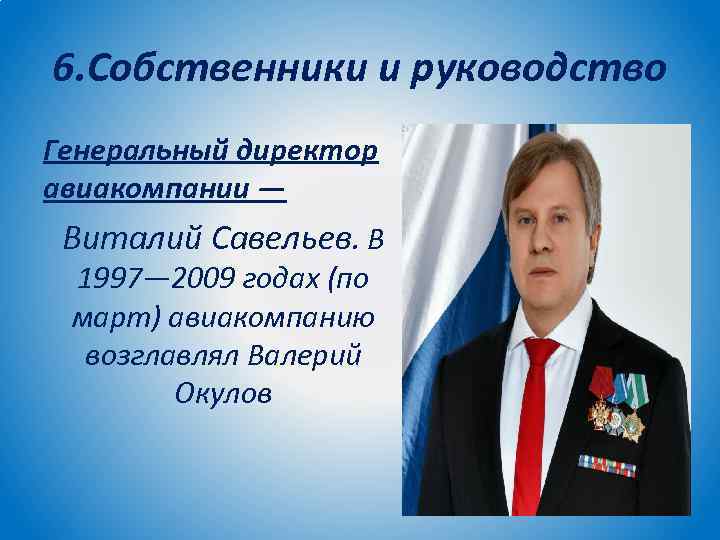 6.Собственники и руководство

Генеральный директор авиакомпании —

Виталий Савельев. В 1997—2009 годах (по март) авиакомпанию возглавлял Валерий Окулов